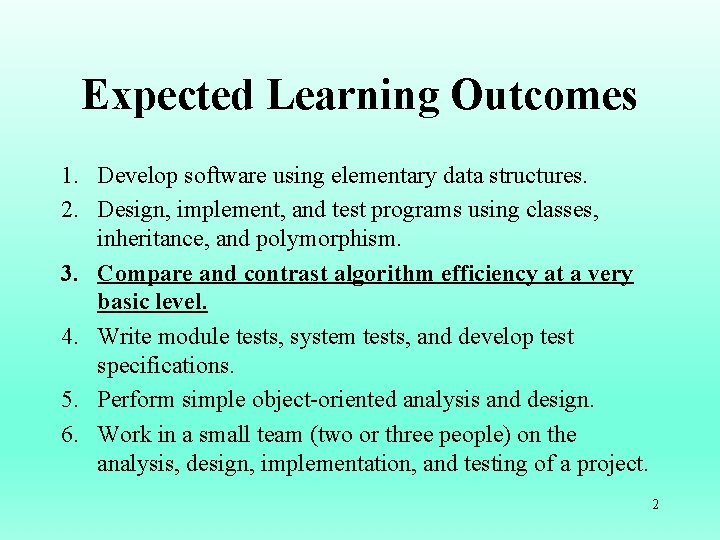 Expected Learning Outcomes

1. Develop software using elementary data structures.
2. Design, implement, and test programs using classes, inheritance, and polymorphism.
3. Compare and contrast algorithm efficiency at a very basic level.
4. Write module tests, system tests, and develop test specifications.
5. Perform simple object-oriented analysis and design.
6. Work in a small team (two or three people) on the analysis, design, implementation, and testing of a project.

2